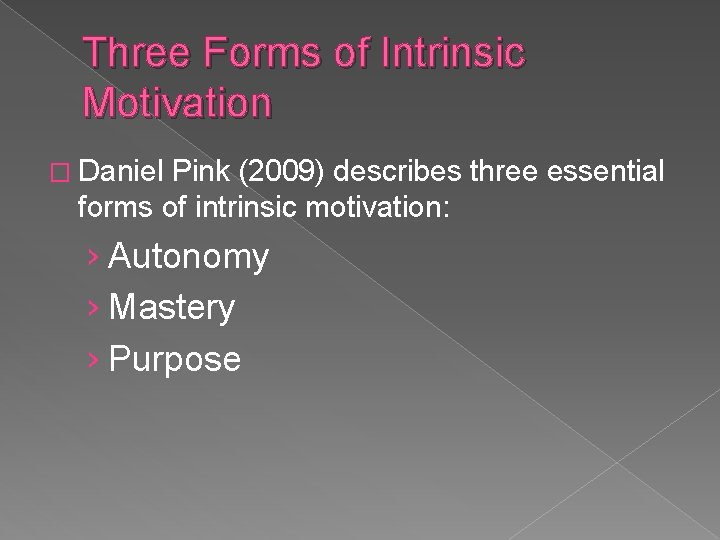 Three Forms of Intrinsic Motivation

□ Daniel Pink (2009) describes three essential forms of intrinsic motivation:

› Autonomy
› Mastery
› Purpose